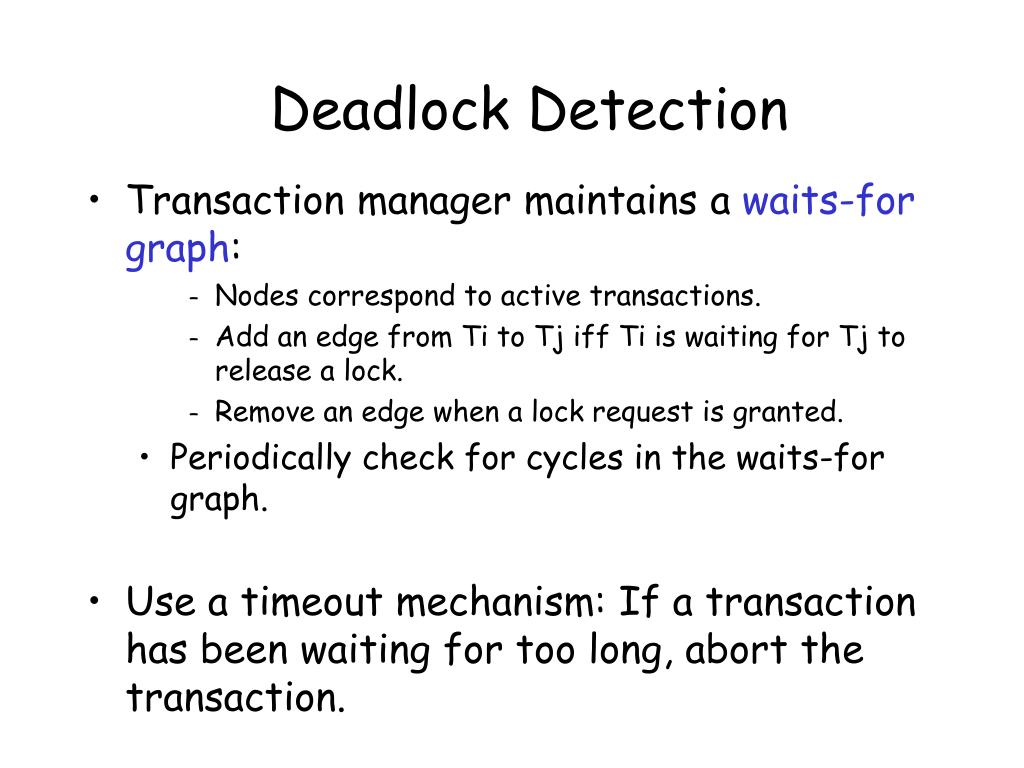 Deadlock Detection

• Transaction manager maintains a waits-for graph:

- Nodes correspond to active transactions.
- Add an edge from Ti to Tj iff Ti is waiting for Tj to release a lock.
- Remove an edge when a lock request is granted.

• Periodically check for cycles in the waits-for graph.

• Use a timeout mechanism: If a transaction has been waiting for too long, abort the transaction.